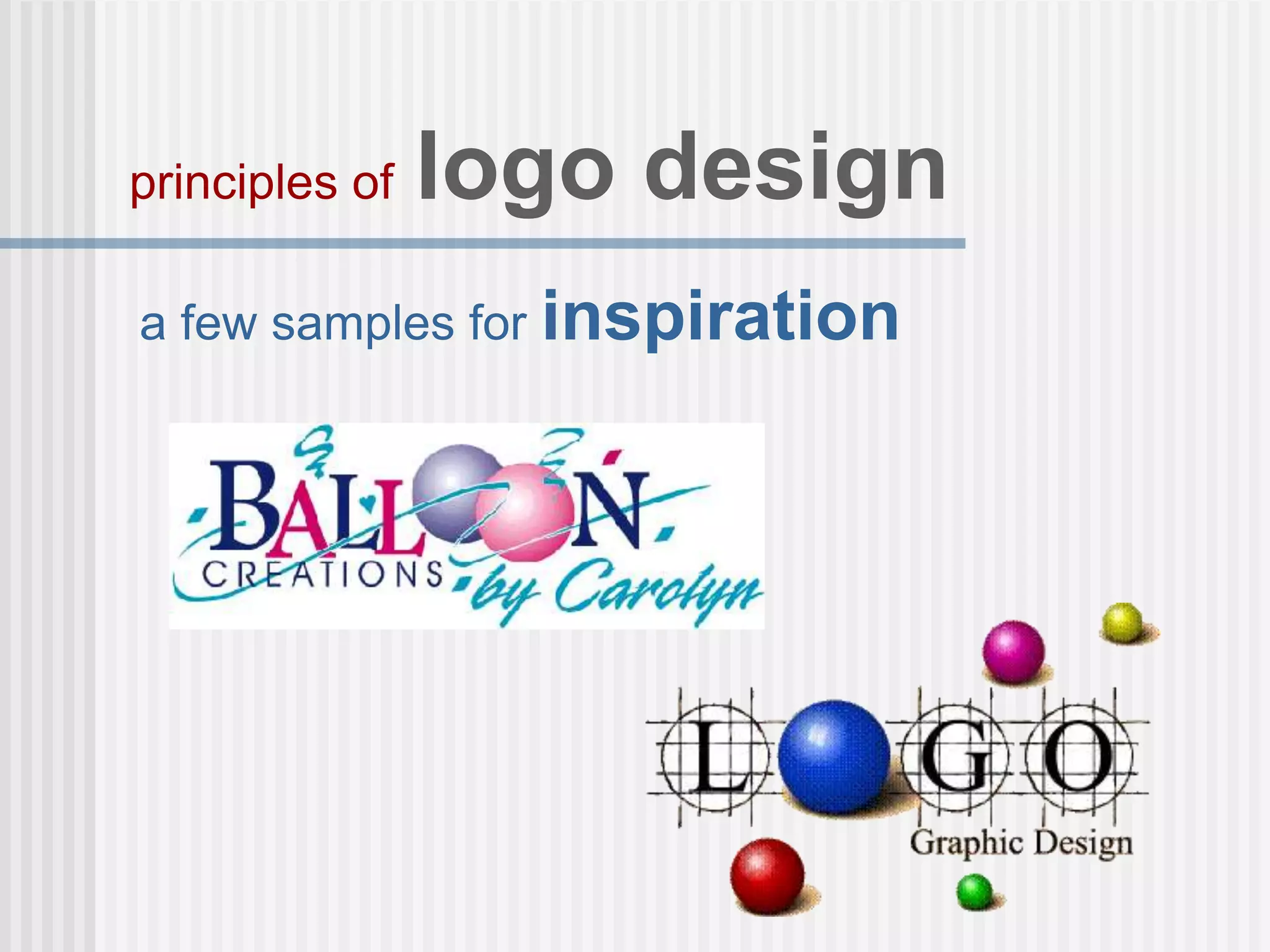 principles of logo design

a few samples for inspiration

BALLOON
CREATIONS by Carolyn

LOGO
Graphic Design